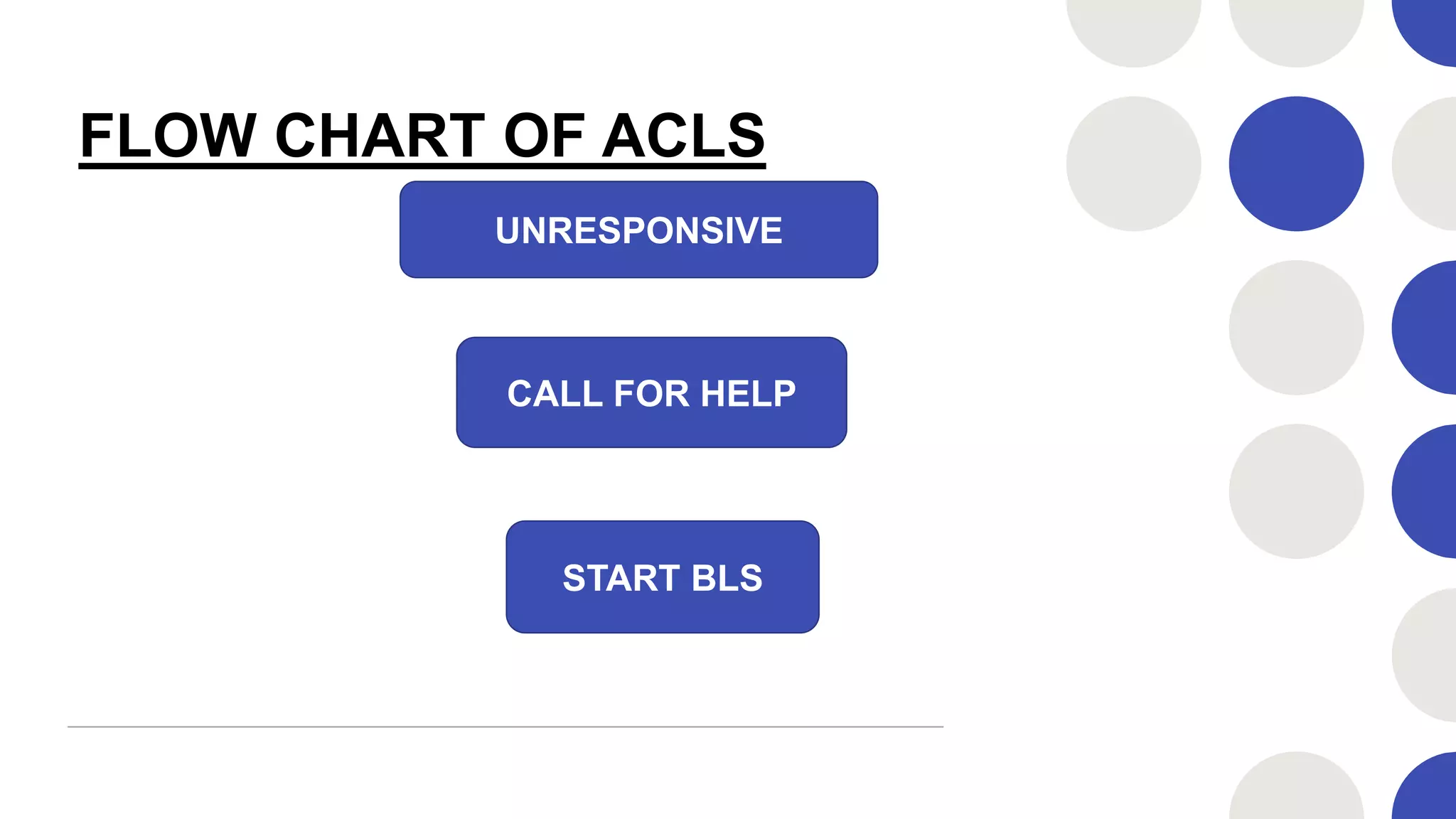 FLOW CHART OF ACLS

UNRESPONSIVE

CALL FOR HELP

START BLS